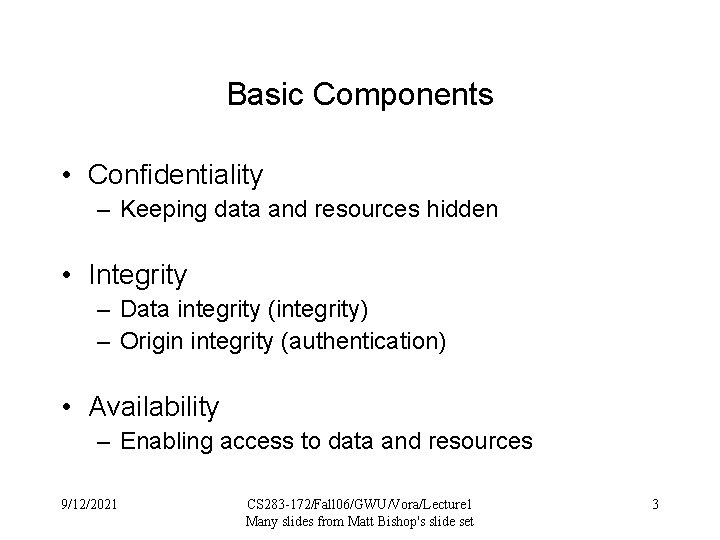 Basic Components

• Confidentiality
– Keeping data and resources hidden

• Integrity
– Data integrity (integrity)
– Origin integrity (authentication)

• Availability
– Enabling access to data and resources

9/12/2021

CS283-172/Fall06/GWU/Vora/Lecture1
Many slides from Matt Bishop's slide set

3